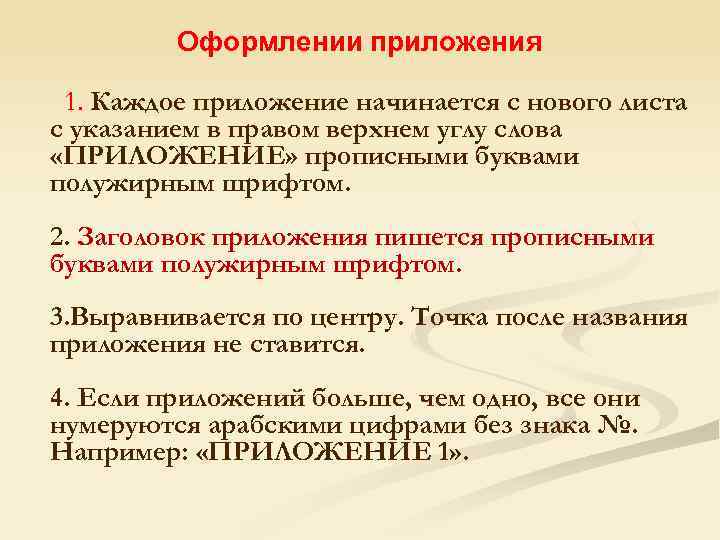 Оформлении приложения

1. Каждое приложение начинается с нового листа с указанием в правом верхнем углу слова «ПРИЛОЖЕНИЕ» прописными буквами полужирным шрифтом.

2. Заголовок приложения пишется прописными буквами полужирным шрифтом.

3.Выравнивается по центру. Точка после названия приложения не ставится.

4. Если приложений больше, чем одно, все они нумеруются арабскими цифрами без знака №. Например: «ПРИЛОЖЕНИЕ 1».